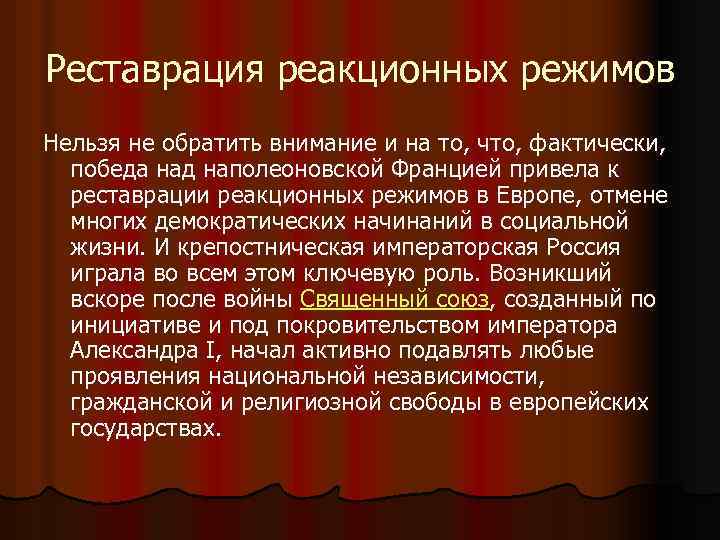 Реставрация реакционных режимов

Нельзя не обратить внимание и на то, что, фактически, победа над наполеоновской Францией привела к реставрации реакционных режимов в Европе, отмене многих демократических начинаний в социальной жизни. И крепостническая императорская Россия играла во всем этом ключевую роль. Возникший вскоре после войны Священный союз, созданный по инициативе и под покровительством императора Александра I, начал активно подавлять любые проявления национальной независимости, гражданской и религиозной свободы в европейских государствах.